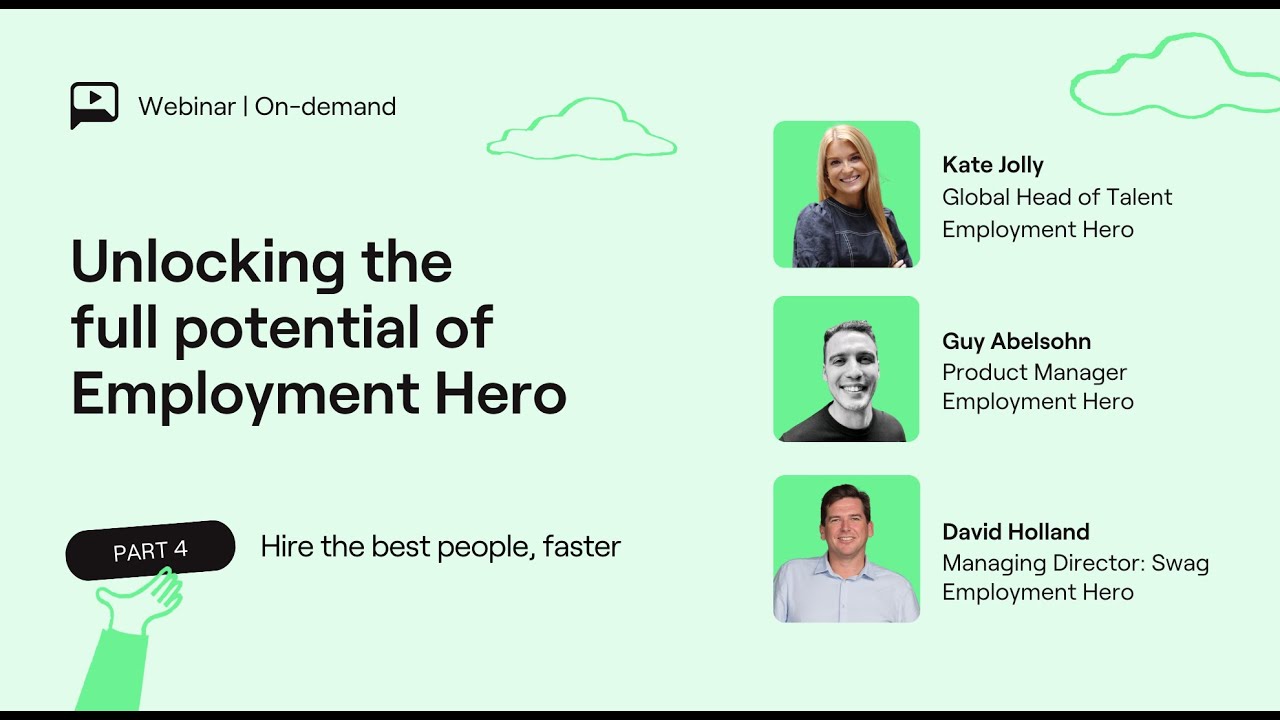 Webinar | On-demand

Unlocking the full potential of Employment Hero

PART 4

Hire the best people, faster

Kate Jolly
Global Head of Talent
Employment Hero

Guy Abelsohn
Product Manager
Employment Hero

David Holland
Managing Director: Swag
Employment Hero